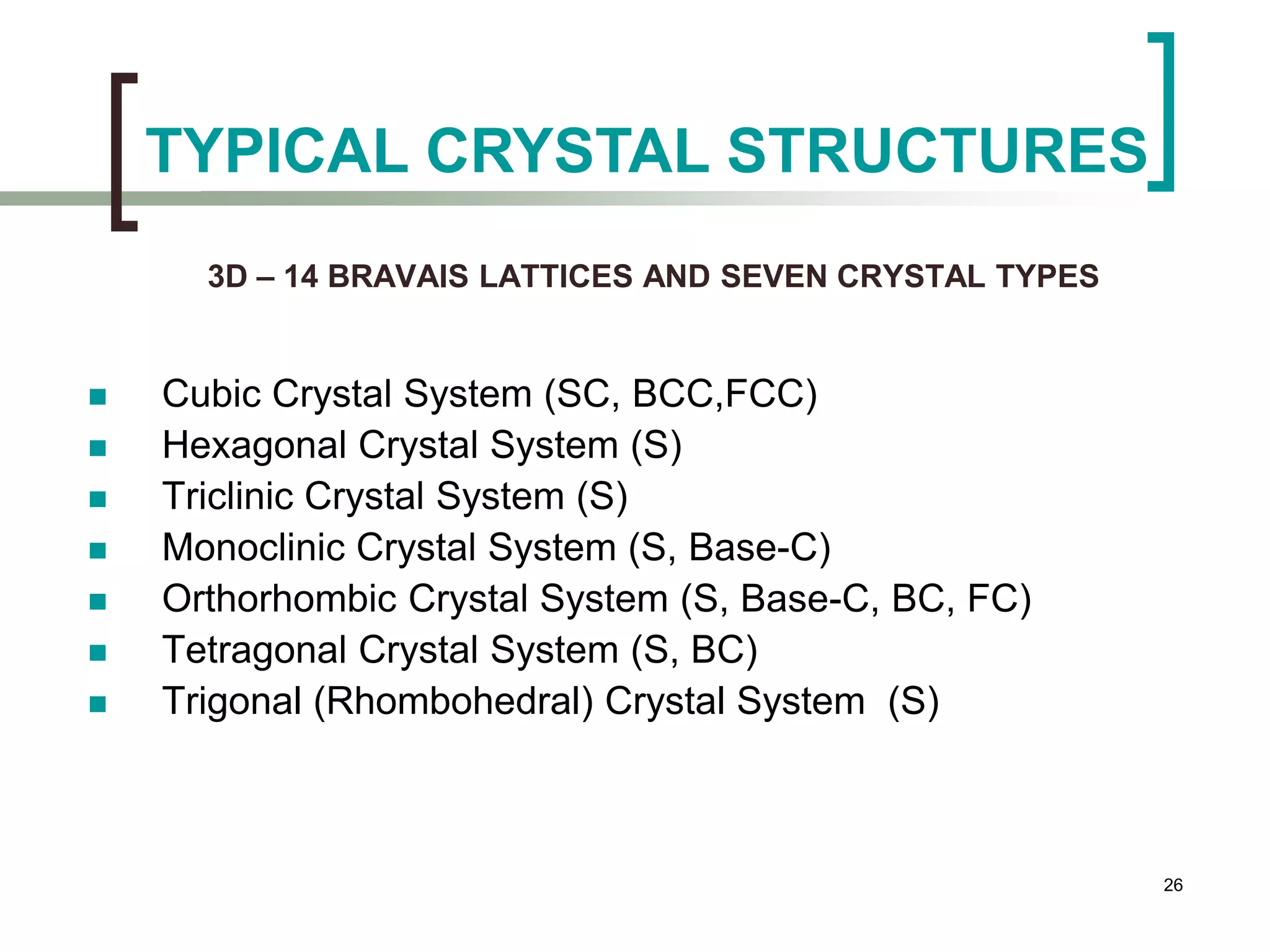 TYPICAL CRYSTAL STRUCTURES

3D – 14 BRAVAIS LATTICES AND SEVEN CRYSTAL TYPES

- Cubic Crystal System (SC, BCC,FCC)
- Hexagonal Crystal System (S)
- Triclinic Crystal System (S)
- Monoclinic Crystal System (S, Base-C)
- Orthorhombic Crystal System (S, Base-C, BC, FC)
- Tetragonal Crystal System (S, BC)
- Trigonal (Rhombohedral) Crystal System (S)

26